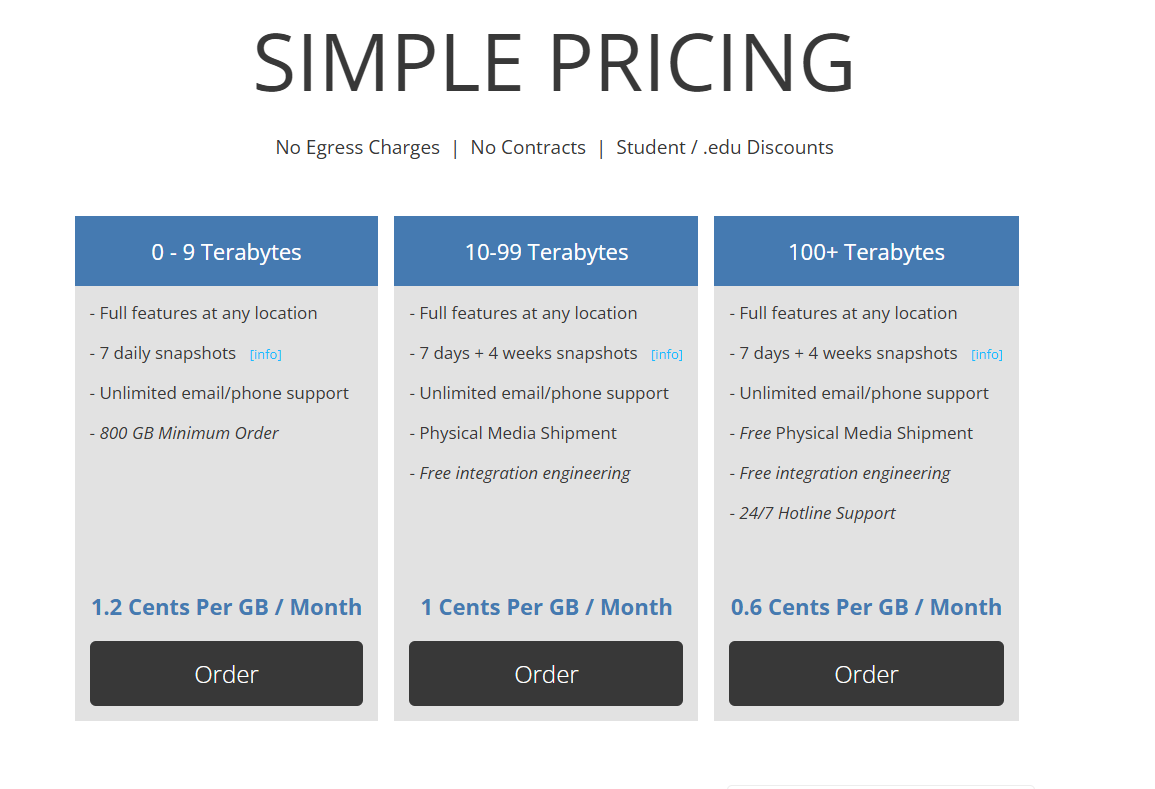 SIMPLE PRICING

No Egress Charges | No Contracts | Student / .edu Discounts

0 - 9 Terabytes

- Full features at any location

- 7 daily snapshots [info]

- Unlimited email/phone support

- 800 GB Minimum Order

1.2 Cents Per GB / Month

Order

10-99 Terabytes

- Full features at any location

- 7 days + 4 weeks snapshots [info]

- Unlimited email/phone support

- Physical Media Shipment

- Free integration engineering

1 Cents Per GB / Month

Order

100+ Terabytes

- Full features at any location

- 7 days + 4 weeks snapshots [info]

- Unlimited email/phone support

- Free Physical Media Shipment

- Free integration engineering

- 24/7 Hotline Support

0.6 Cents Per GB / Month

Order